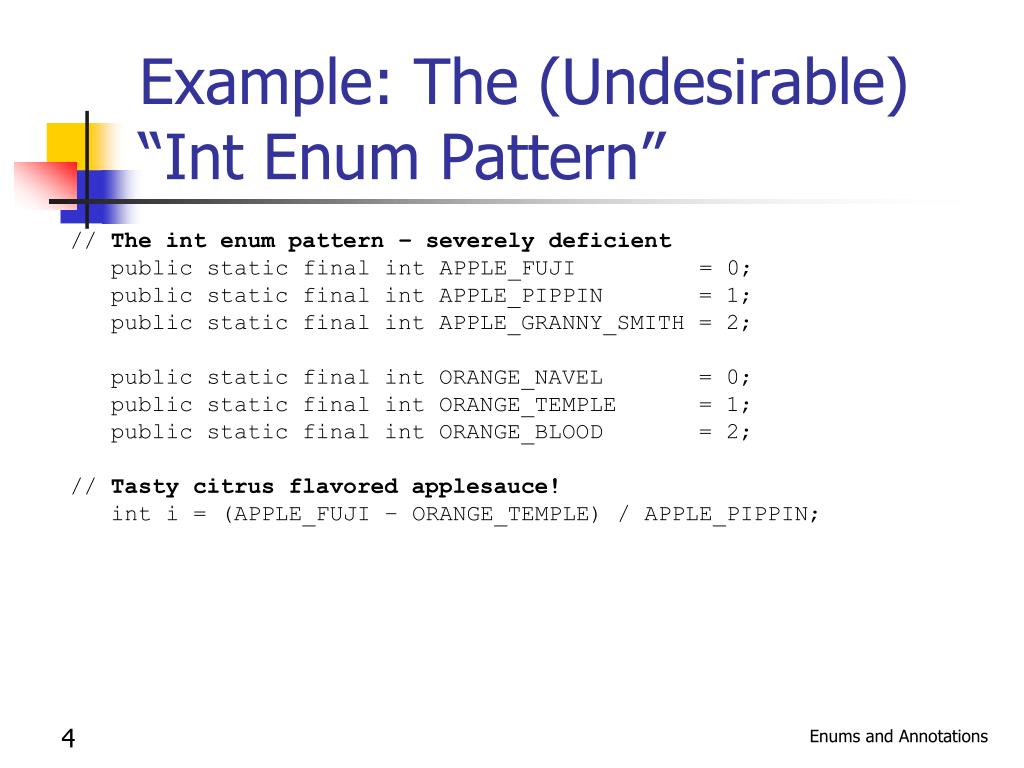 Example: The (Undesirable) “Int Enum Pattern”

// The int enum pattern – severely deficient
public static final int APPLE_FUJI = 0;
public static final int APPLE_PIPPIN = 1;
public static final int APPLE_GRANNY_SMITH = 2;

public static final int ORANGE_NAVEL = 0;
public static final int ORANGE_TEMPLE = 1;
public static final int ORANGE_BLOOD = 2;

// Tasty citrus flavored applesauce!
int i = (APPLE_FUJI – ORANGE_TEMPLE) / APPLE_PIPPIN;

4

Enums and Annotations